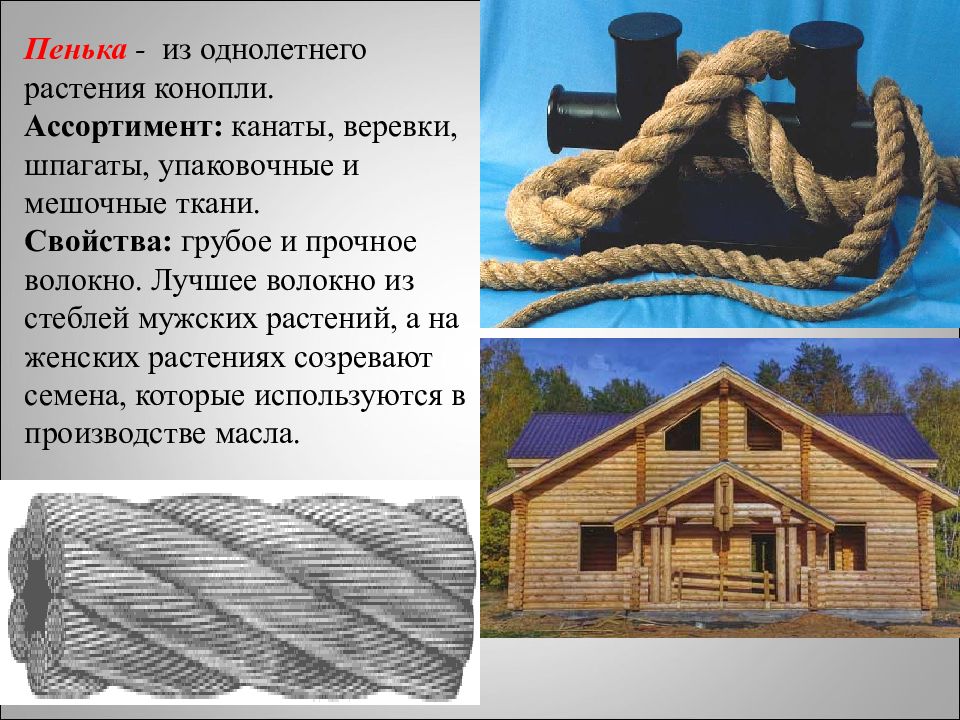 Пенька - из однолетнего растения конопли.
Ассортимент: канаты, веревки, шпагаты, упаковочные и мешочные ткани.
Свойства: грубое и прочное волокно. Лучшее волокно из стеблей мужских растений, а на женских растениях созревают семена, которые используются в производстве масла.